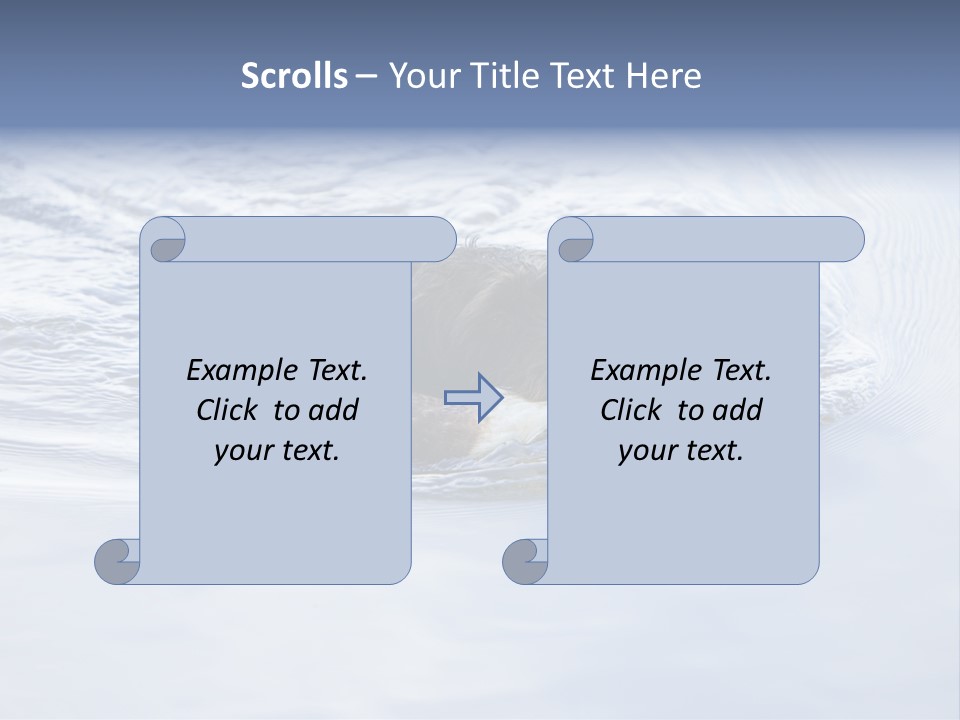 Scrolls – Your Title Text Here

Example Text. Click to add your text.

Example Text. Click to add your text.